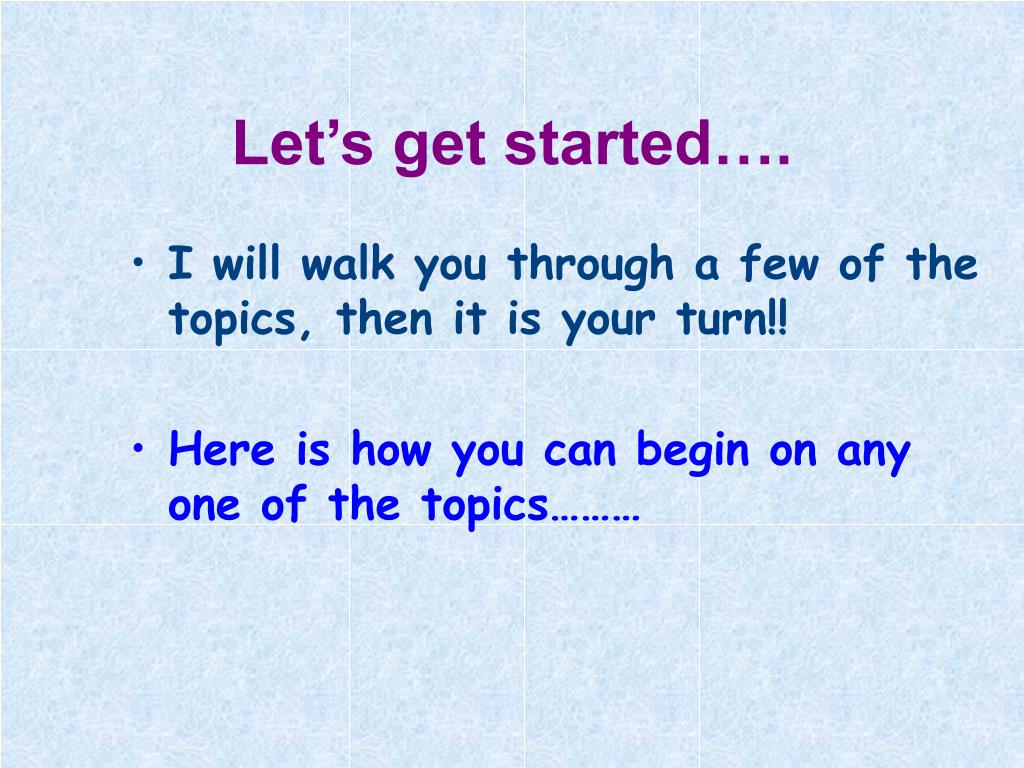 Let’s get started….

• I will walk you through a few of the topics, then it is your turn!!

• Here is how you can begin on any one of the topics………